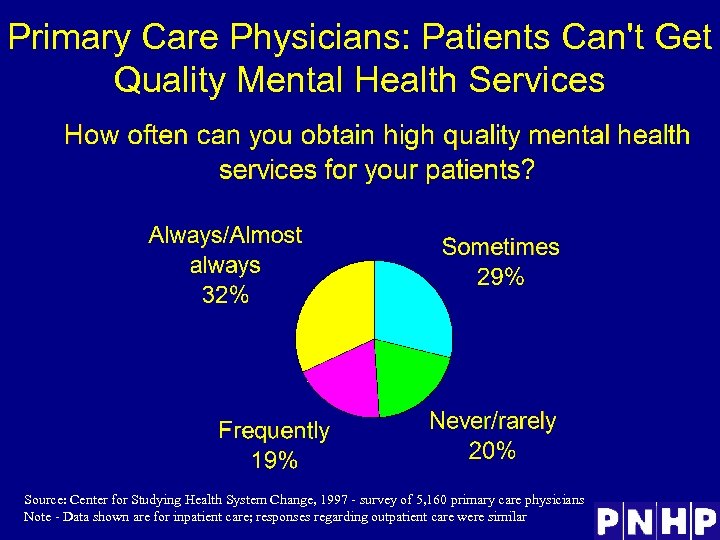 Primary Care Physicians: Patients Can't Get Quality Mental Health Services

How often can you obtain high quality mental health services for your patients?

Always/Almost always
32%

Sometimes
29%

Frequently
19%

Never/rarely
20%

Source: Center for Studying Health System Change, 1997 - survey of 5,160 primary care physicians
Note - Data shown are for inpatient care; responses regarding outpatient care were similar

PNHP